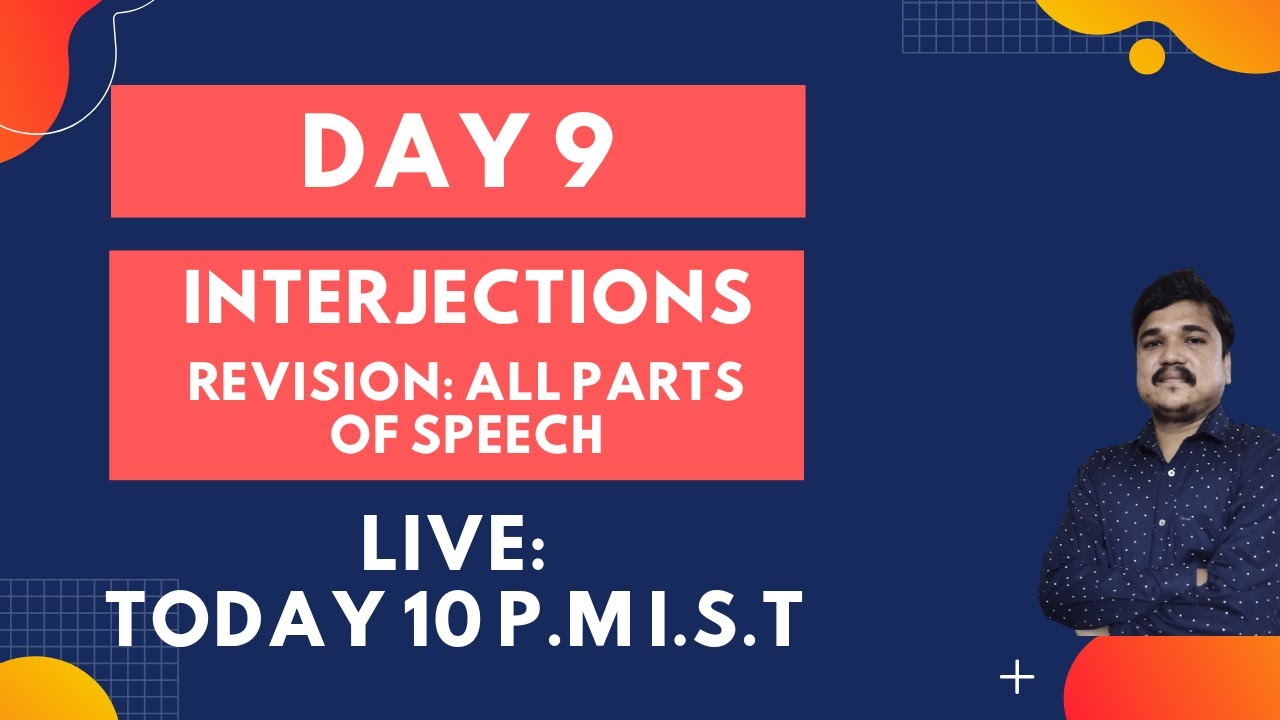 DAY 9

INTERJECTIONS

REVISION: ALL PARTS OF SPEECH

LIVE:
TODAY 10 P.M I.S.T